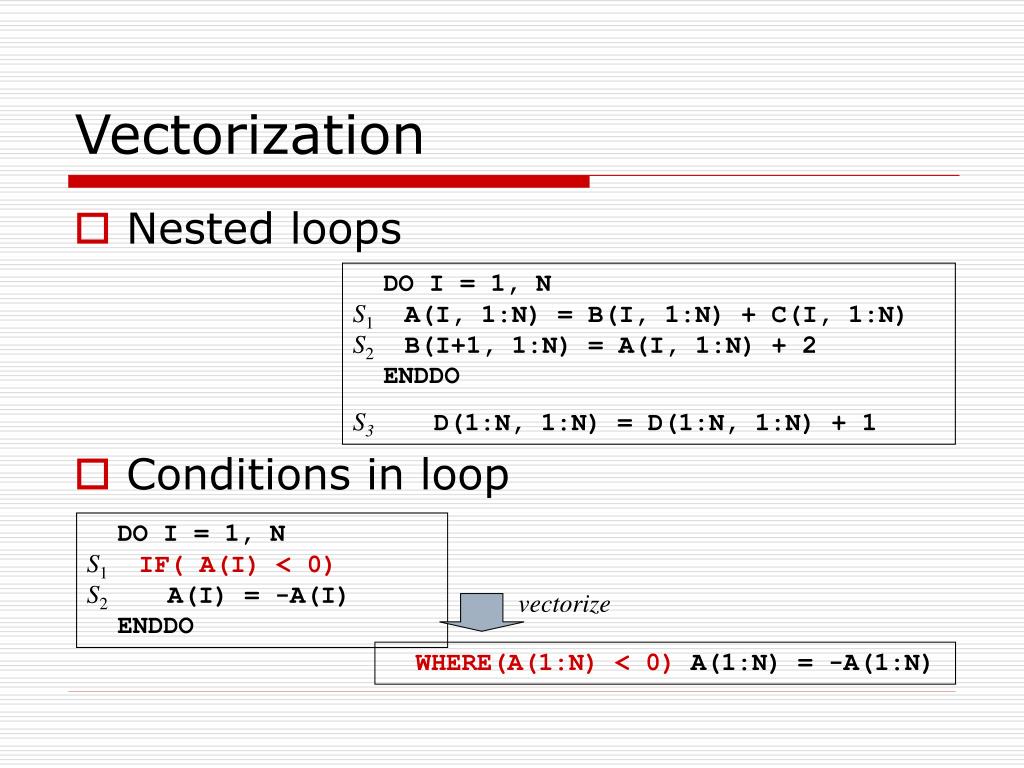 Vectorization

Nested loops

DO I = 1, N
$S_1$ A(I, 1:N) = B(I, 1:N) + C(I, 1:N)
$S_2$ B(I+1, 1:N) = A(I, 1:N) + 2
ENDDO

$S_3$ D(1:N, 1:N) = D(1:N, 1:N) + 1

Conditions in loop

DO I = 1, N
$S_1$ IF( A(I) < 0)
$S_2$ A(I) = -A(I)
ENDDO

vectorize

WHERE(A(1:N) < 0) A(1:N) = -A(1:N)